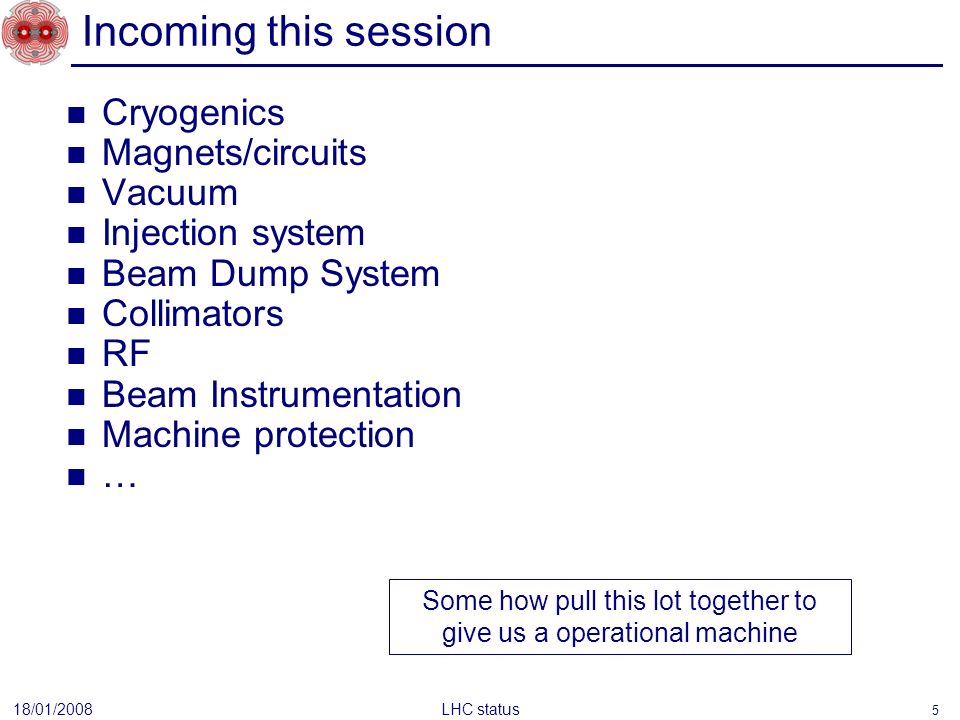 Incoming this session

- Cryogenics
- Magnets/circuits
- Vacuum
- Injection system
- Beam Dump System
- Collimators
- RF
- Beam Instrumentation
- Machine protection
- …

Some how pull this lot together to give us a operational machine

18/01/2008
LHC status
5